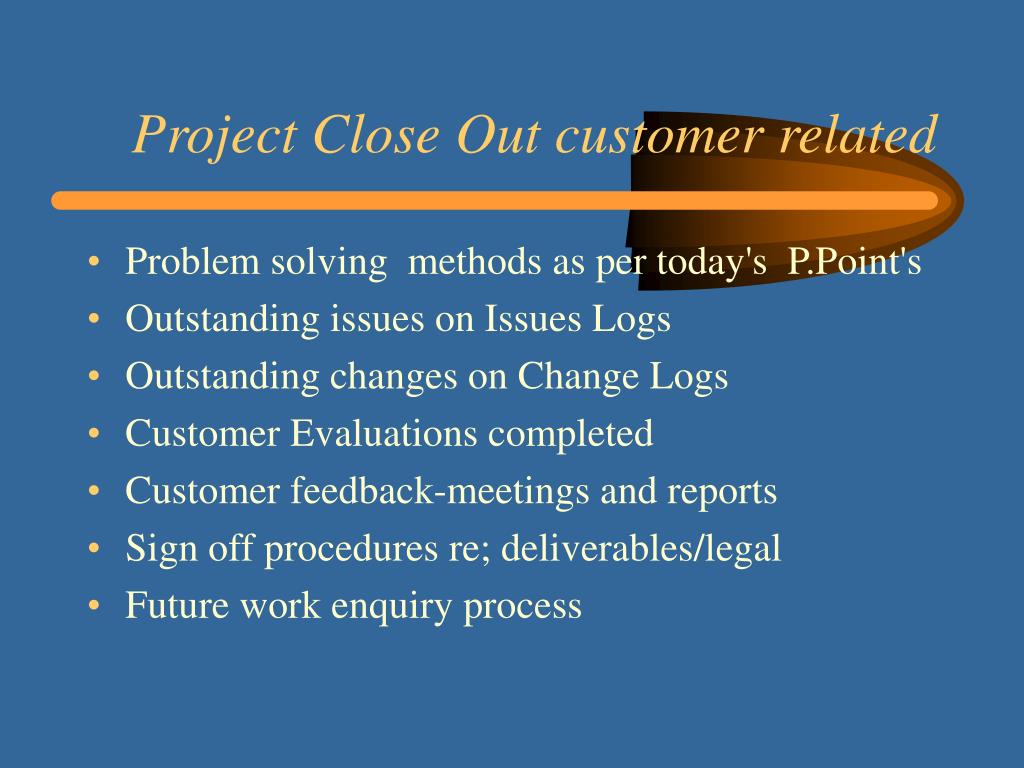 Project Close Out customer related

• Problem solving methods as per today's P.Point's
• Outstanding issues on Issues Logs
• Outstanding changes on Change Logs
• Customer Evaluations completed
• Customer feedback-meetings and reports
• Sign off procedures re; deliverables/legal
• Future work enquiry process